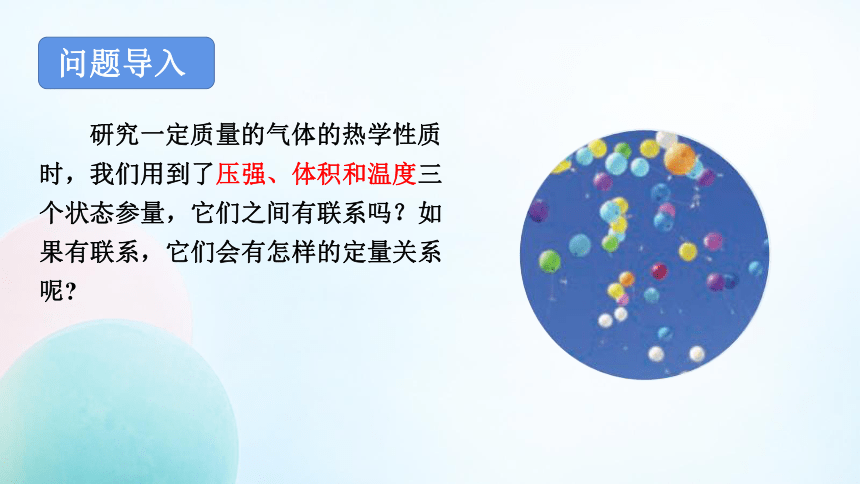 问题导入

研究一定质量的气体的热学性质时，我们用到了压强、体积和温度三个状态参量，它们之间有联系吗？如果有联系，它们会有怎样的定量关系呢？